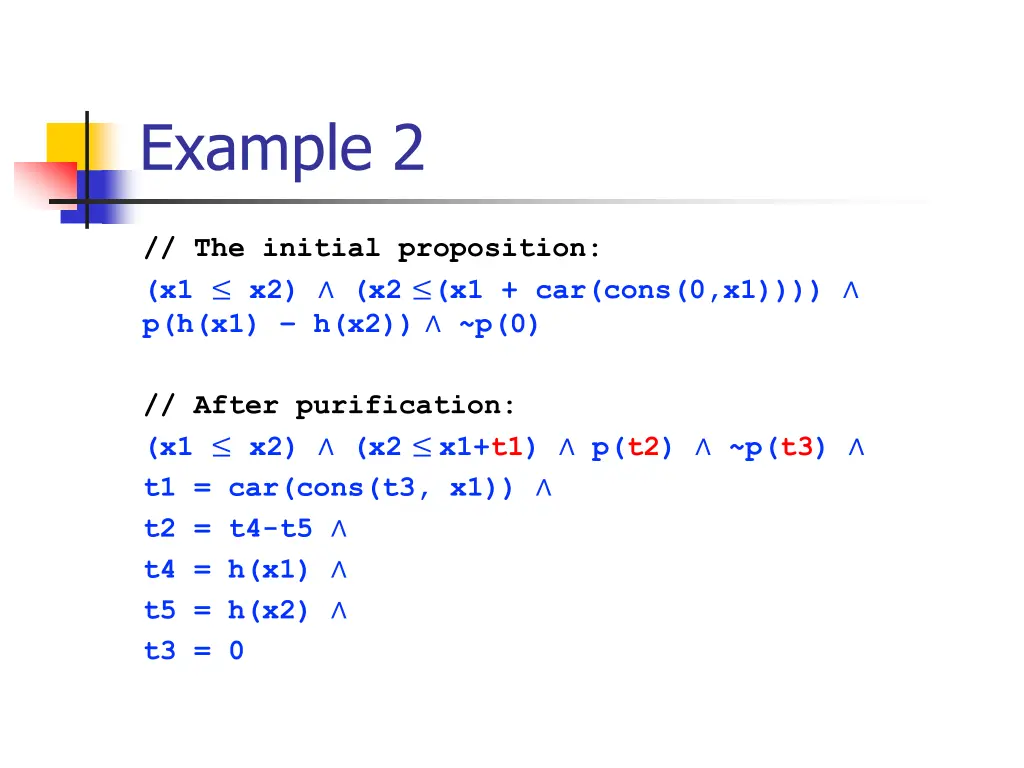 Example 2

// The initial proposition:
(x1 ≤ x2) ∧ (x2 ≤(x1 + car(cons(0,x1)))) ∧ p(h(x1) – h(x2)) ∧ ~p(0)

// After purification:
(x1 ≤ x2) ∧ (x2 ≤ x1+t1) ∧ p(t2) ∧ ~p(t3) ∧
t1 = car(cons(t3, x1)) ∧
t2 = t4-t5 ∧
t4 = h(x1) ∧
t5 = h(x2) ∧
t3 = 0